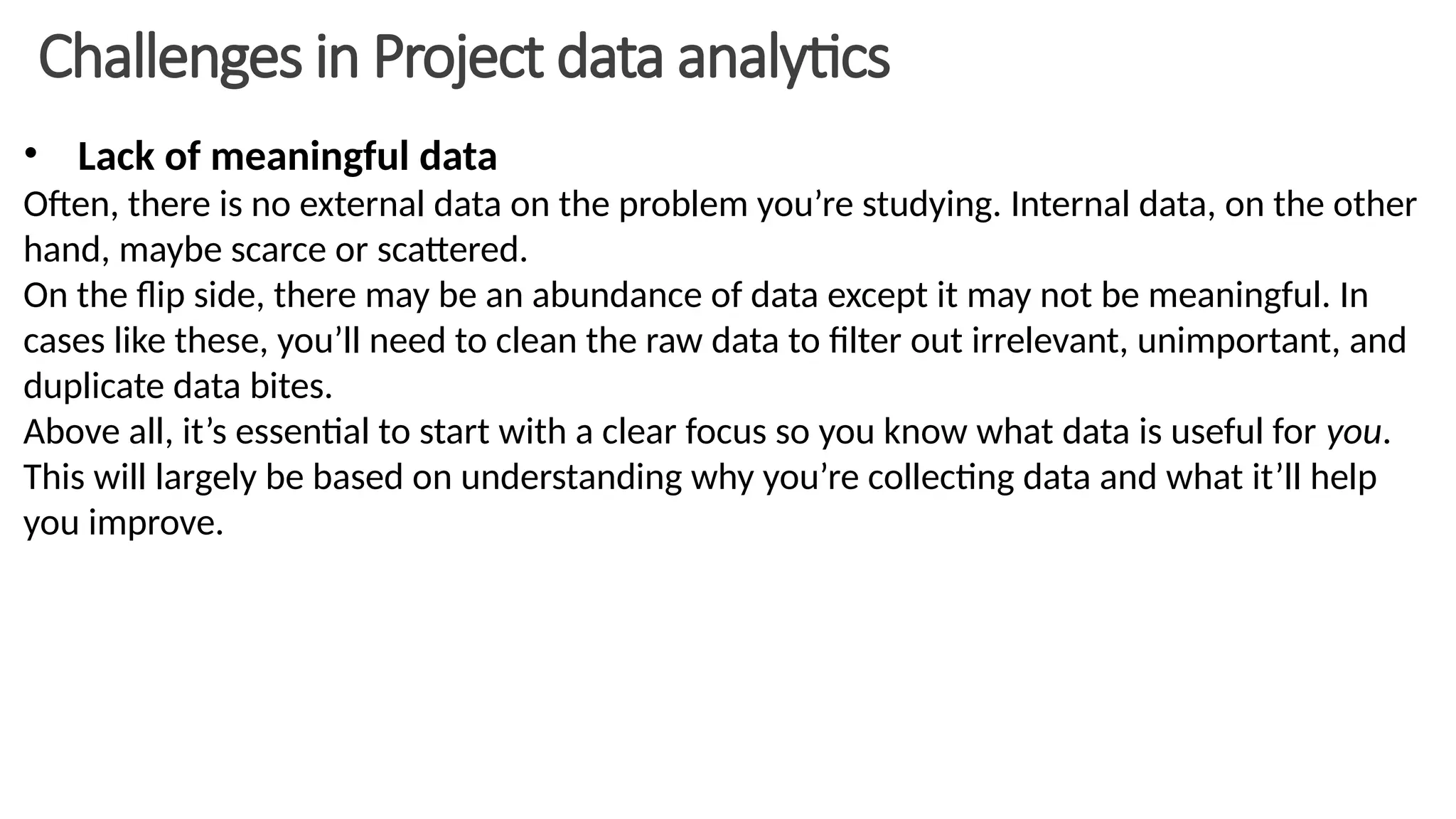 Challenges in Project data analytics

• Lack of meaningful data

Often, there is no external data on the problem you’re studying. Internal data, on the other hand, maybe scarce or scattered.

On the flip side, there may be an abundance of data except it may not be meaningful. In cases like these, you’ll need to clean the raw data to filter out irrelevant, unimportant, and duplicate data bites.

Above all, it’s essential to start with a clear focus so you know what data is useful for you. This will largely be based on understanding why you’re collecting data and what it’ll help you improve.